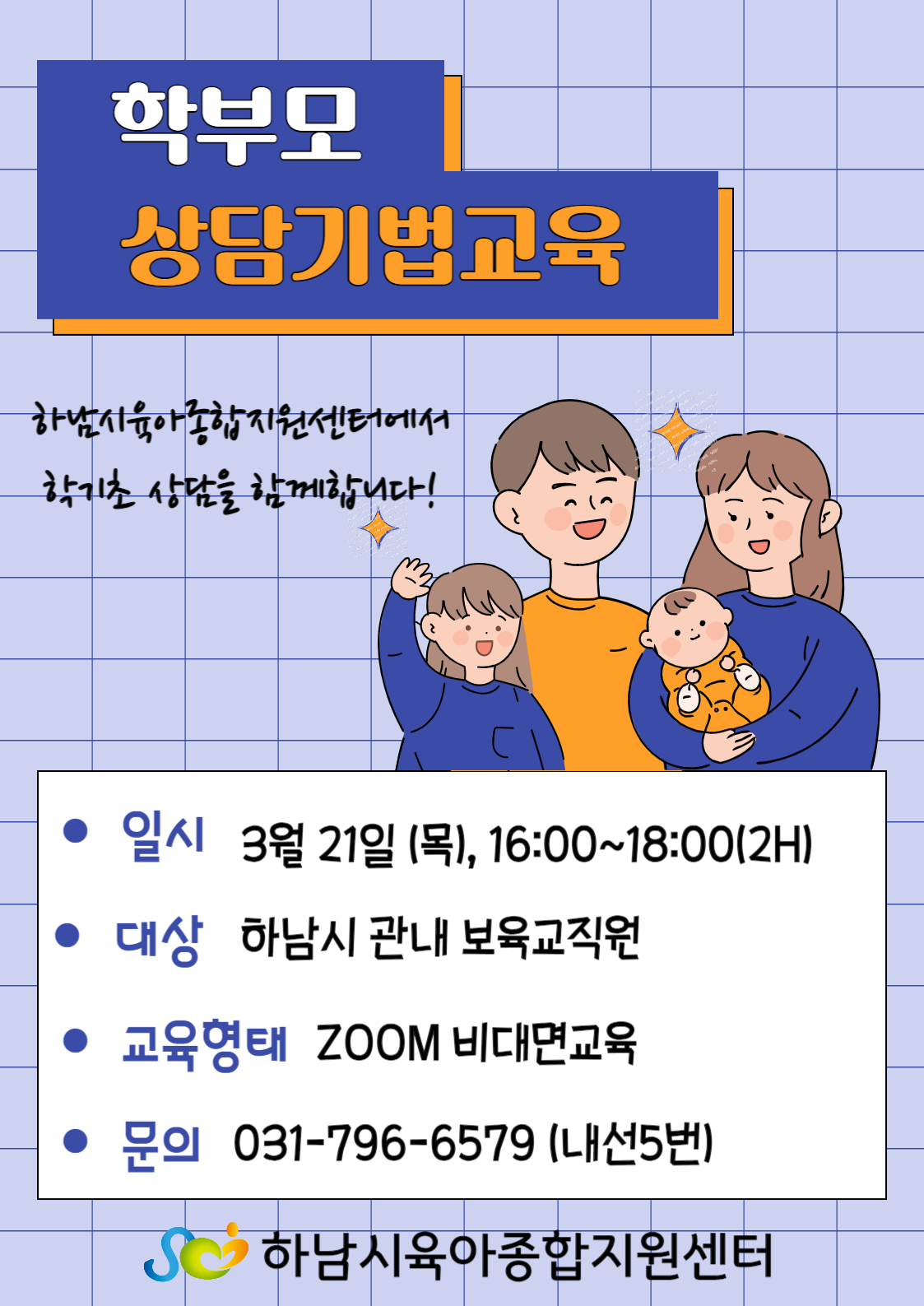 학부모
상담기법교육

하남시육아종합지원센터에서
학기초 상담을 함께합니다!

● 일시 3월 21일 (목), 16:00~18:00(2H)
● 대상 하남시 관내 보육교직원
● 교육형태 ZOOM 비대면교육
● 문의 031-796-6579 (내선5번)

하남시육아종합지원센터